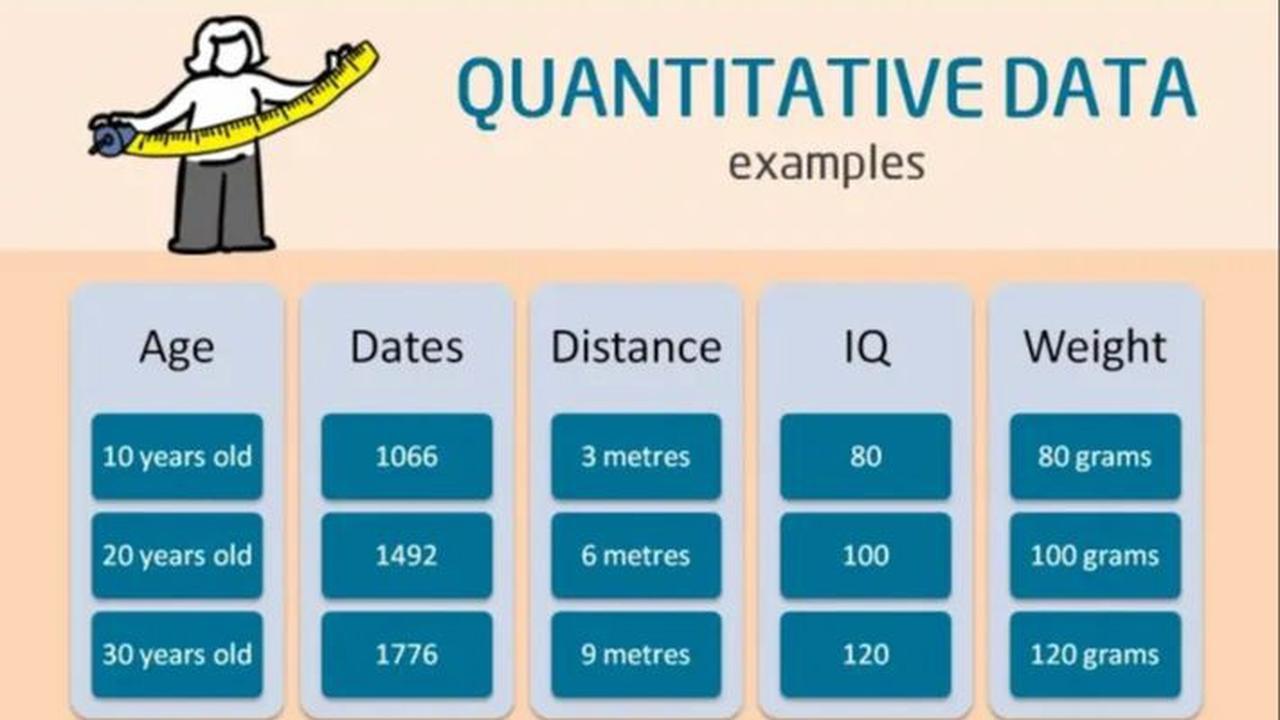 QUANTITATIVE DATA
examples

| Age | Dates | Distance | IQ | Weight |
|---|---|---|---|---|
| 10 years old | 1066 | 3 metres | 80 | 80 grams |
| 20 years old | 1492 | 6 metres | 100 | 100 grams |
| 30 years old | 1776 | 9 metres | 120 | 120 grams |